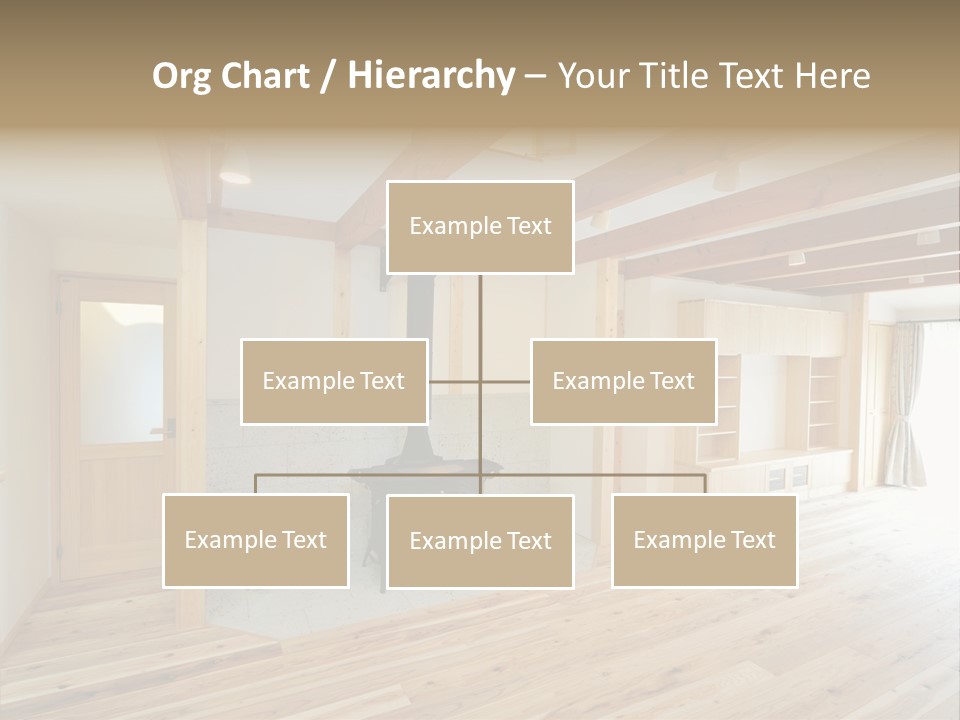 Org Chart / Hierarchy – Your Title Text Here

Example Text

Example Text

Example Text

Example Text

Example Text

Example Text